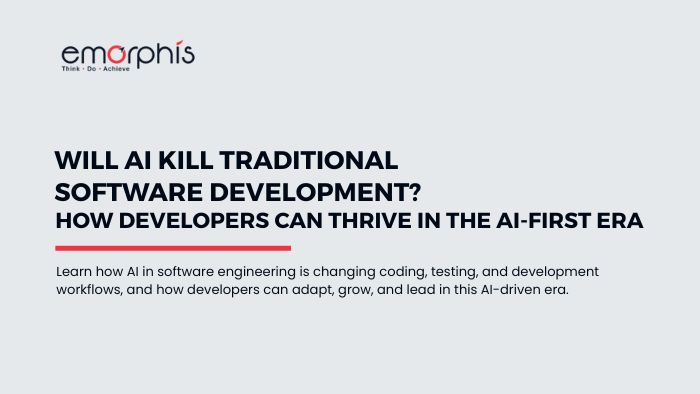 emorphis
Think · Do · Achieve

WILL AI KILL TRADITIONAL SOFTWARE DEVELOPMENT?
HOW DEVELOPERS CAN THRIVE IN THE AI-FIRST ERA

Learn how AI in software engineering is changing coding, testing, and development workflows, and how developers can adapt, grow, and lead in this AI-driven era.